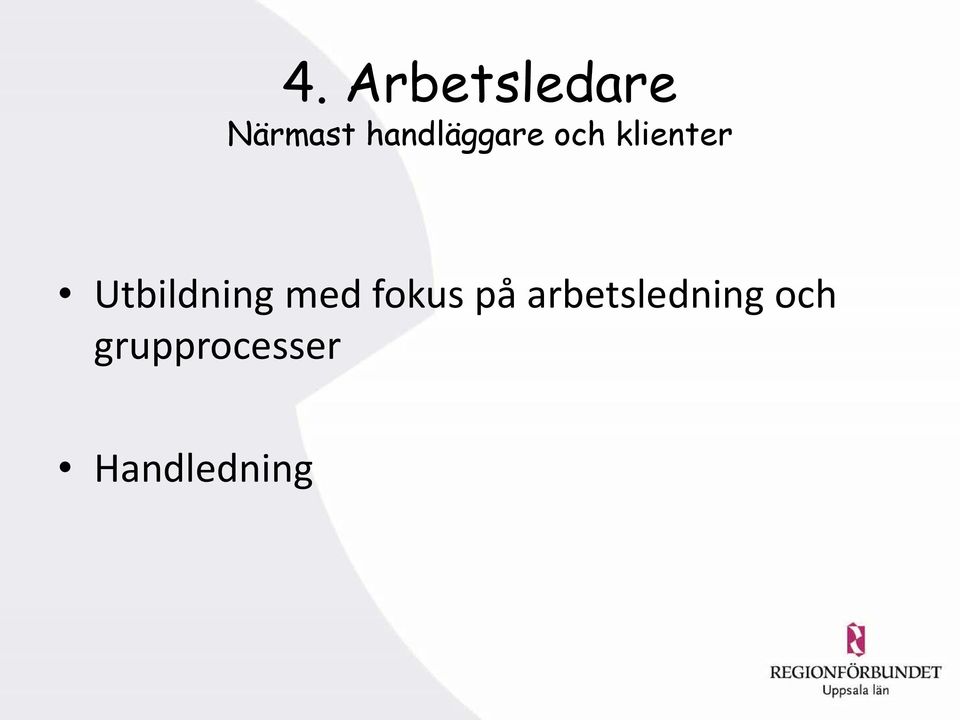 4. Arbetsledare
Närmast handläggare och klienter

• Utbildning med fokus på arbetsledning och grupprocesser

• Handledning

REGIONFÖRBUNDET
Uppsala län